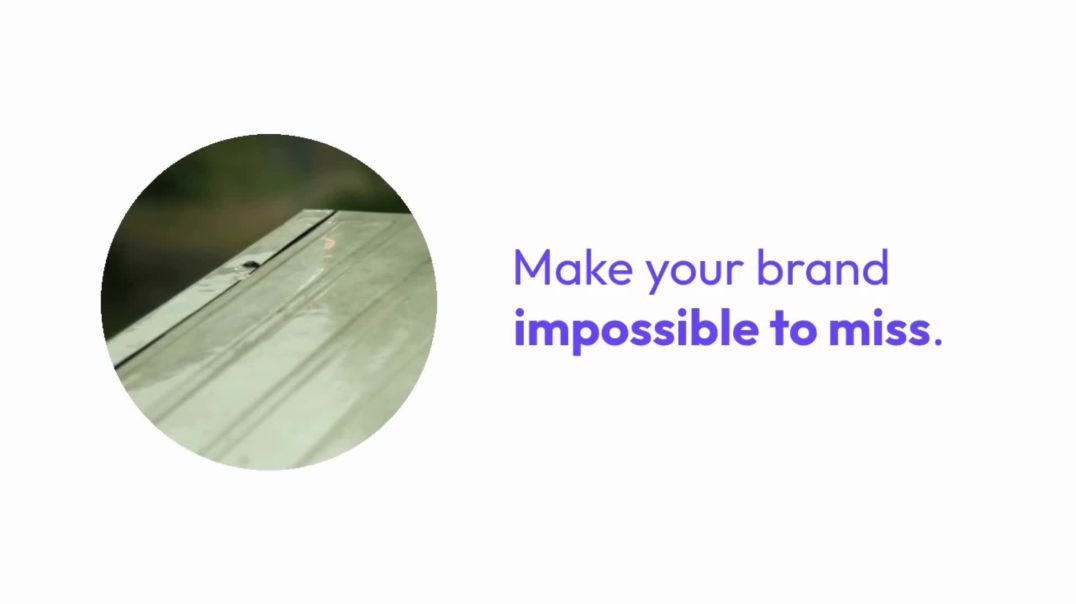 Make your brand
impossible to miss.